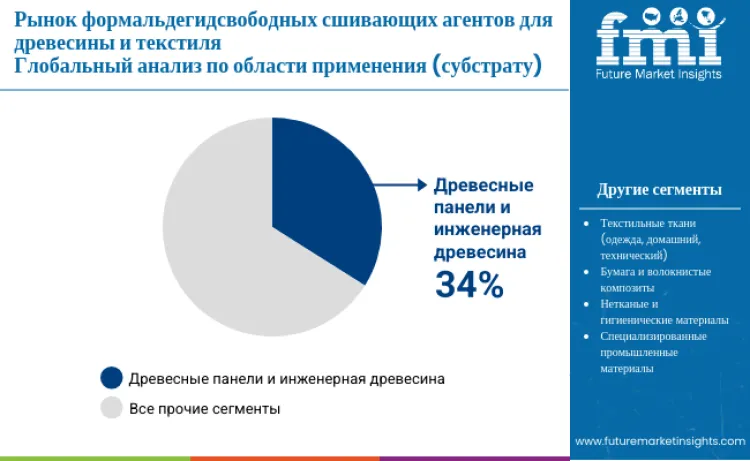 Рынок формальдегидсвободных сшивающих агентов для древесины и текстиля
Глобальный анализ по области применения (субстрату)

fmi
Future Market Insights

Древесные панели и инженерная древесина
34%

Древесные панели и инженерная древесина

Все прочие сегменты

Другие сегменты

• Текстильные ткани (одежда, домашний, технический)
• Бумага и волокнистые композиты
• Нетканые и гигиенические материалы
• Специализированные промышленные материалы

www.futuremarketinsights.com